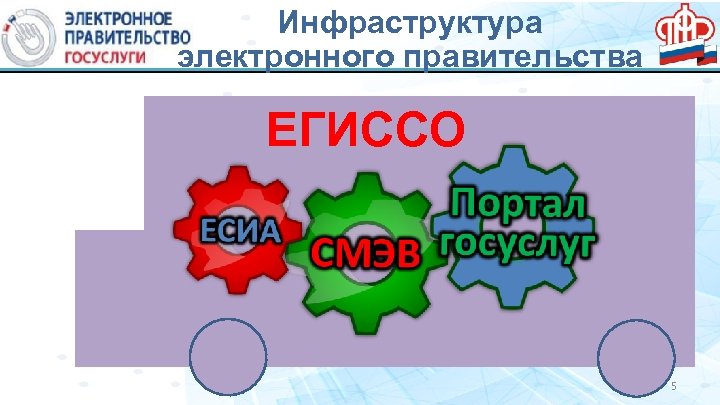 ЭЛЕКТРОННОЕ ПРАВИТЕЛЬСТВО ГОСУСЛУГИ

Инфраструктура электронного правительства

ПФР

ЕГИССО

ЕСИА

СМЭВ

Портал госуслуг

5